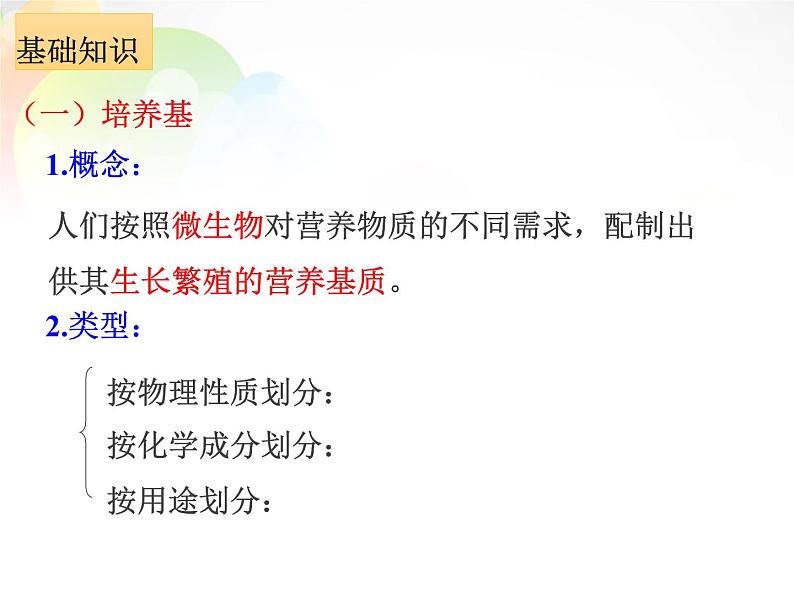 基础知识

（一）培养基

1.概念：

人们按照微生物对营养物质的不同需求，配制出供其生长繁殖的营养基质。

2.类型：

按物理性质划分：

按化学成分划分：

按用途划分：